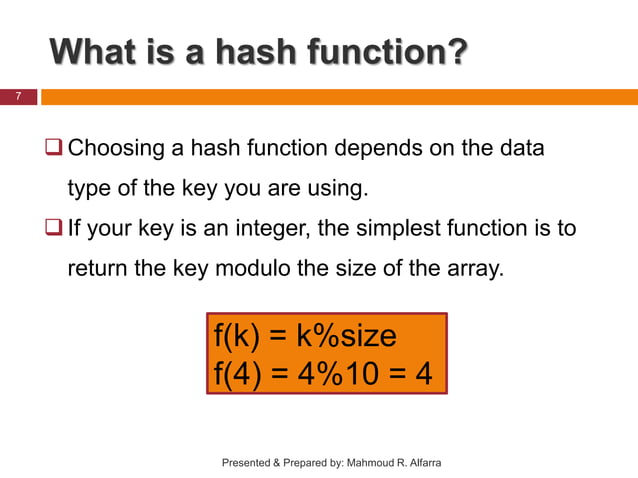 What is a hash function?

7

❑ Choosing a hash function depends on the data type of the key you are using.

❑ If your key is an integer, the simplest function is to return the key modulo the size of the array.

f(k) = k%size
f(4) = 4%10 = 4

Presented & Prepared by: Mahmoud R. Alfarra